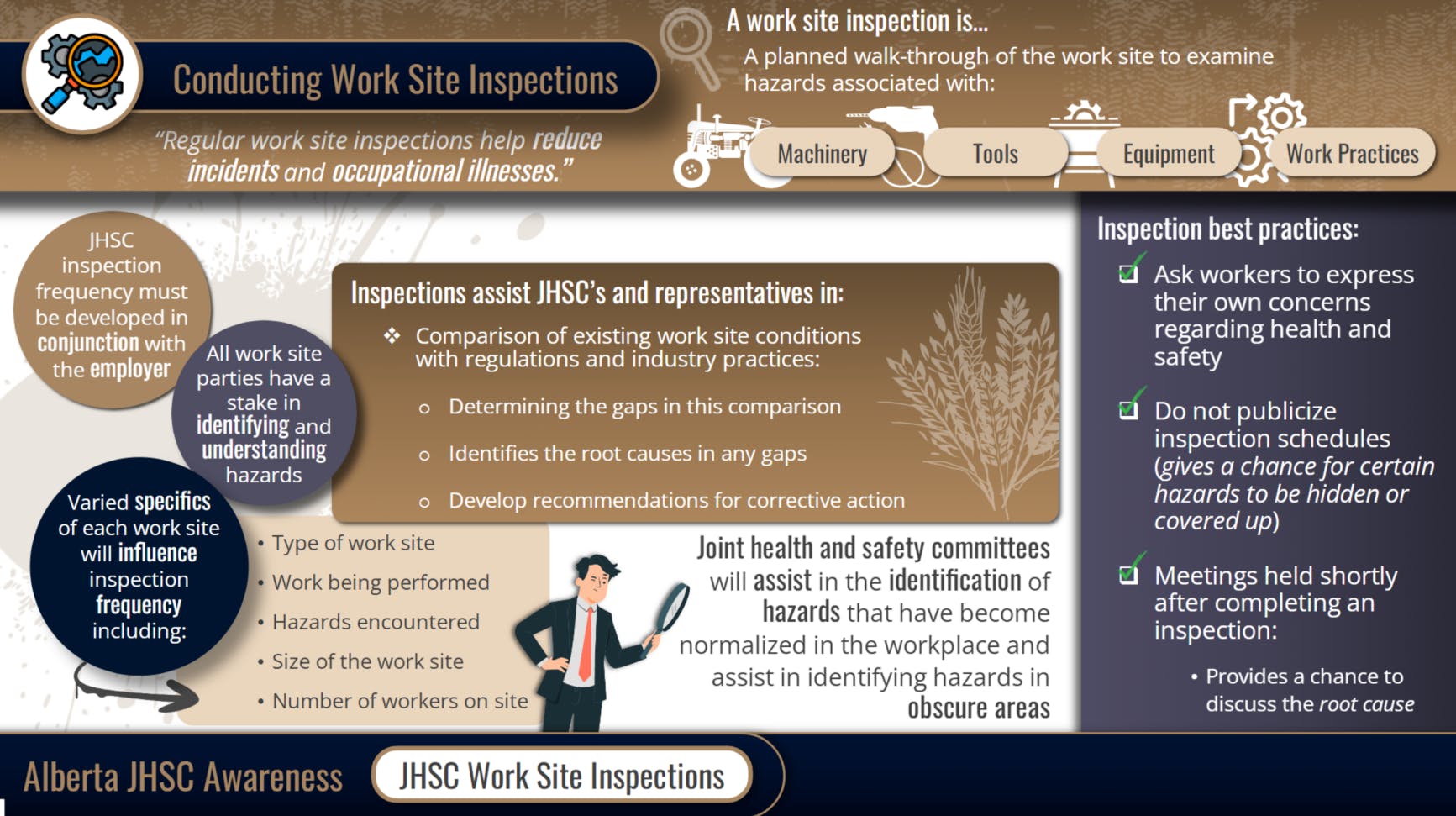 Conducting Work Site Inspections

"Regular work site inspections help reduce incidents and occupational illnesses."

A work site inspection is...

A planned walk-through of the work site to examine hazards associated with:

Machinery

Tools

Equipment

Work Practices

JHSC inspection frequency must be developed in conjunction with the employer

All work site parties have a stake in identifying and understanding hazards

Varied specifics of each work site will influence inspection frequency including:

Inspections assist JHSC's and representatives in:

❖ Comparison of existing work site conditions with regulations and industry practices:

o Determining the gaps in this comparison

o Identifies the root causes in any gaps

o Develop recommendations for corrective action

• Type of work site
• Work being performed
• Hazards encountered
• Size of the work site
• Number of workers on site

Joint health and safety committees will assist in the identification of hazards that have become normalized in the workplace and assist in identifying hazards in obscure areas

Inspection best practices:

Ask workers to express their own concerns regarding health and safety

Do not publicize inspection schedules (gives a chance for certain hazards to be hidden or covered up)

Meetings held shortly after completing an inspection:

• Provides a chance to discuss the root cause

Alberta JHSC Awareness

JHSC Work Site Inspections